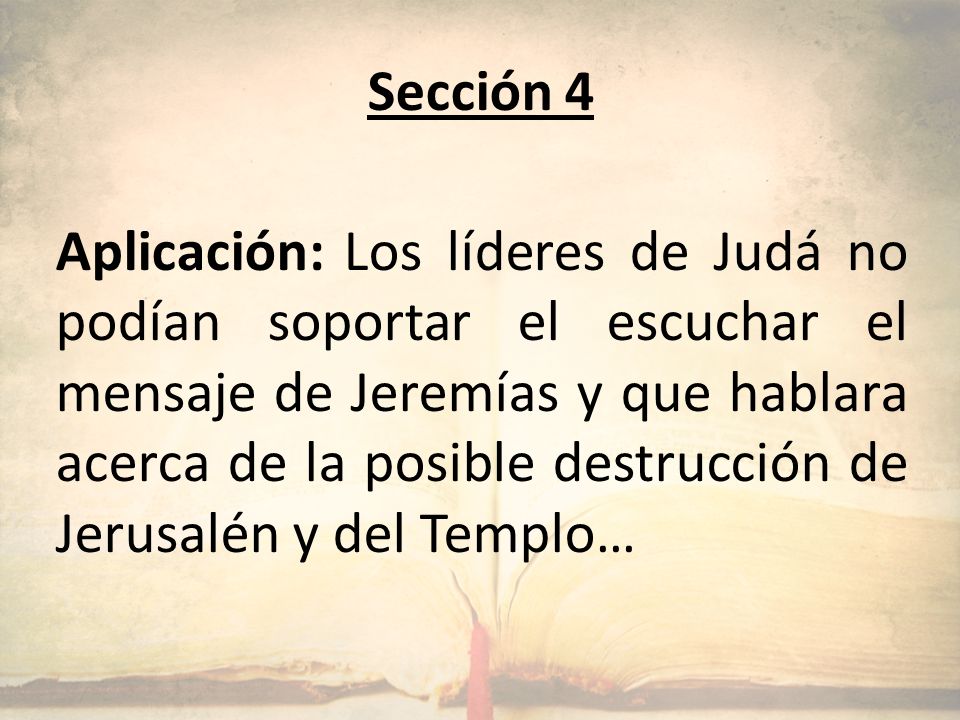 Sección 4

Aplicación: Los líderes de Judá no podían soportar el escuchar el mensaje de Jeremías y que hablara acerca de la posible destrucción de Jerusalén y del Templo…